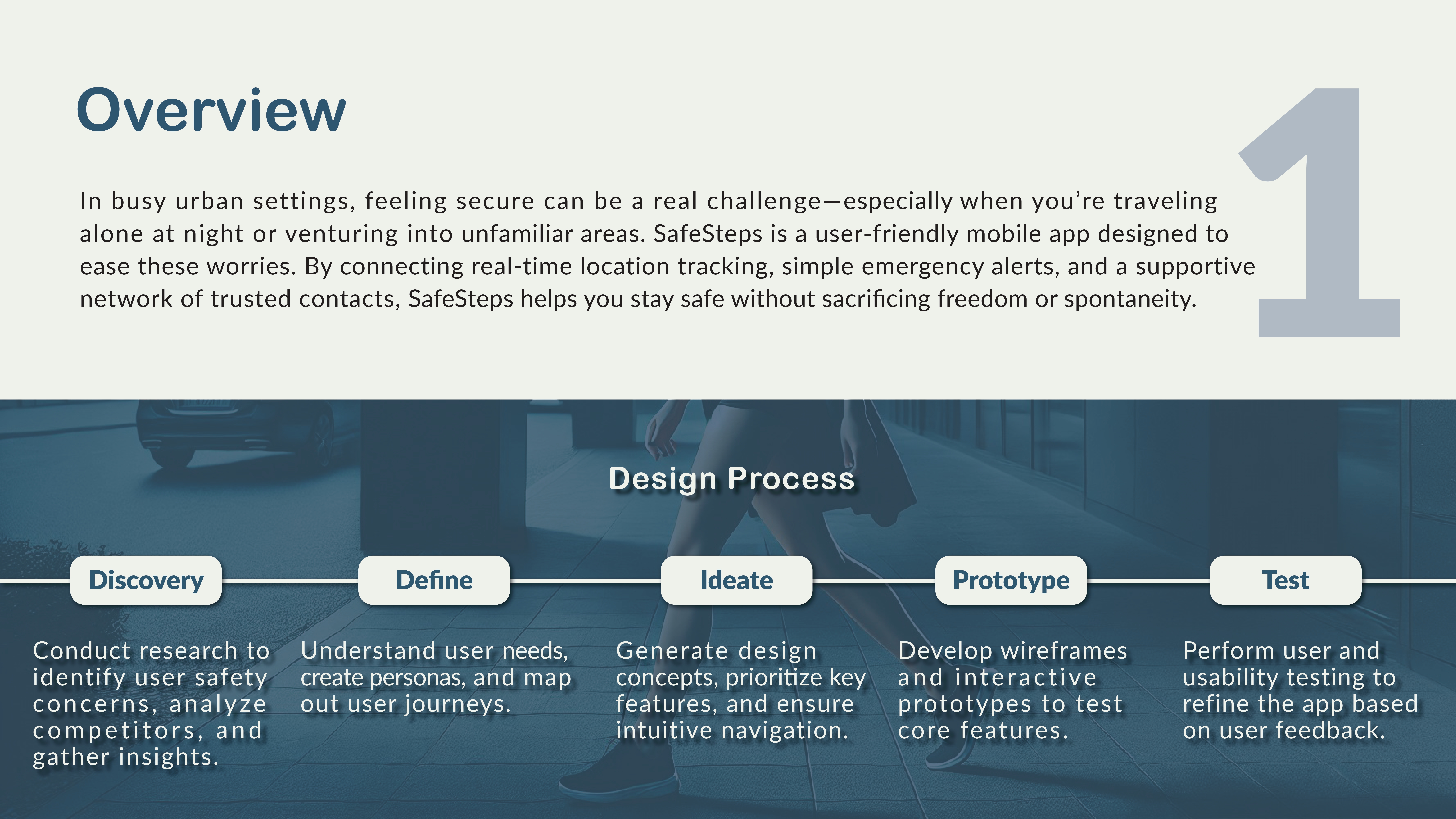 Overview

1

In busy urban settings, feeling secure can be a real challenge—especially when you're traveling alone at night or venturing into unfamiliar areas. SafeSteps is a user-friendly mobile app designed to ease these worries. By connecting real-time location tracking, simple emergency alerts, and a supportive network of trusted contacts, SafeSteps helps you stay safe without sacrificing freedom or spontaneity.

Design Process

Discovery

Conduct research to identify user safety concerns, analyze competitors, and gather insights.

Define

Understand user needs, create personas, and map out user journeys.

Ideate

Generate design concepts, prioritize key features, and ensure intuitive navigation.

Prototype

Develop wireframes and interactive prototypes to test core features.

Test

Perform user and usability testing to refine the app based on user feedback.